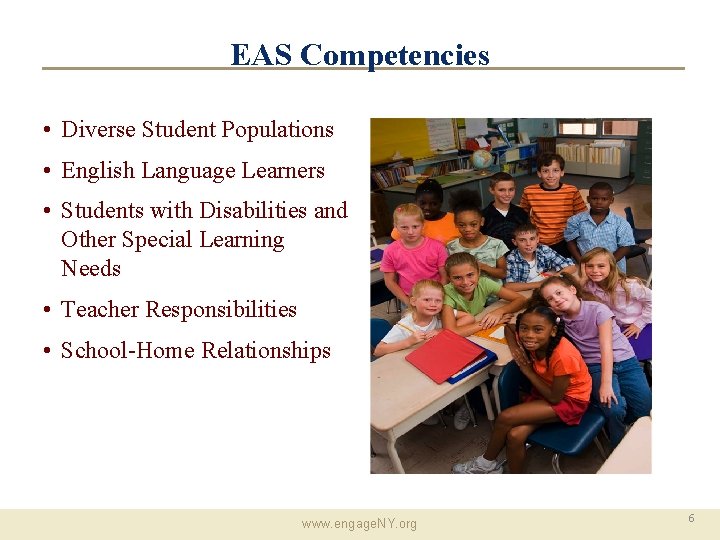 EAS Competencies

• Diverse Student Populations
• English Language Learners
• Students with Disabilities and Other Special Learning Needs
• Teacher Responsibilities
• School-Home Relationships

www.engageNY.org

6